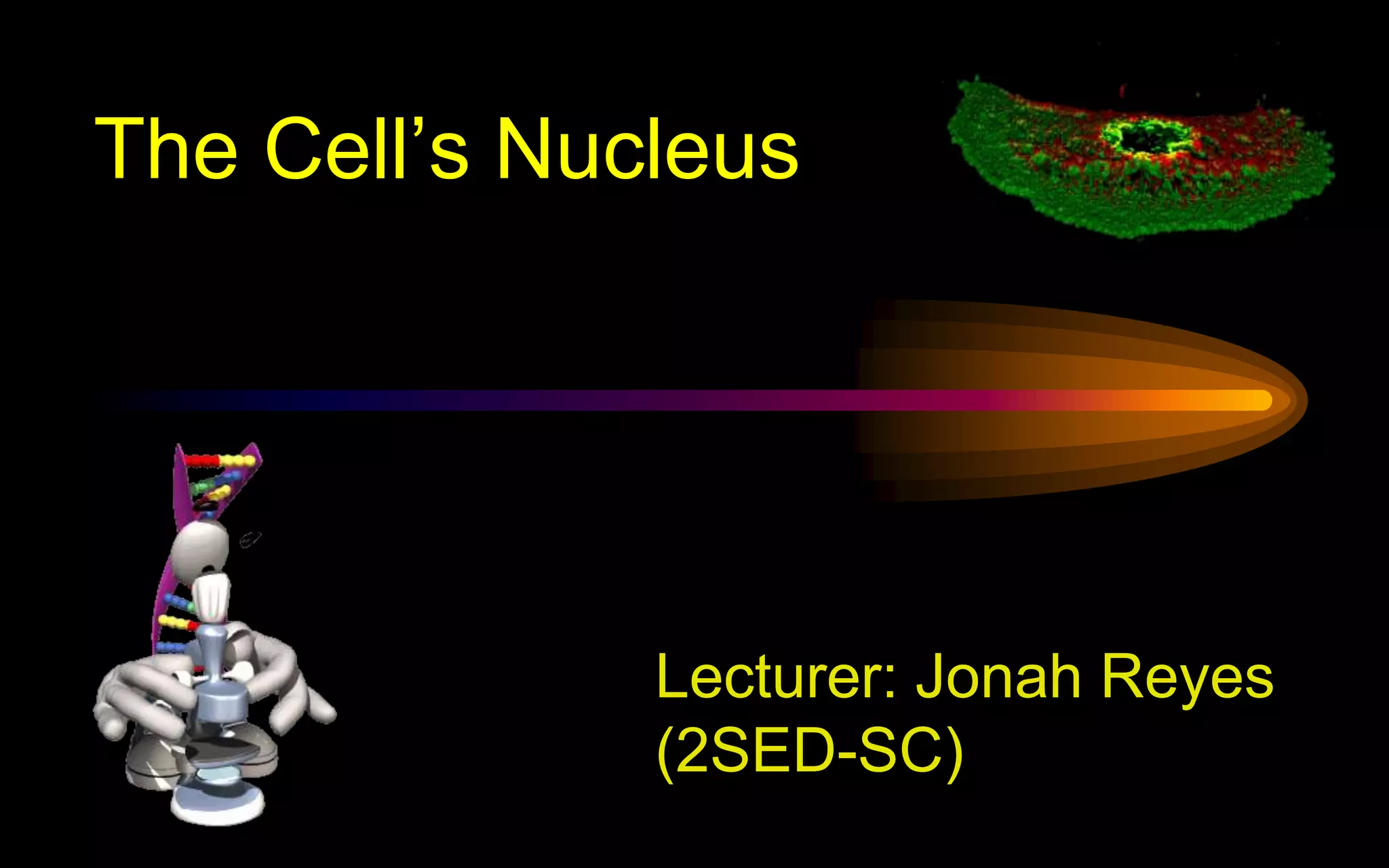 The Cell’s Nucleus

Lecturer: Jonah Reyes (2SED-SC)